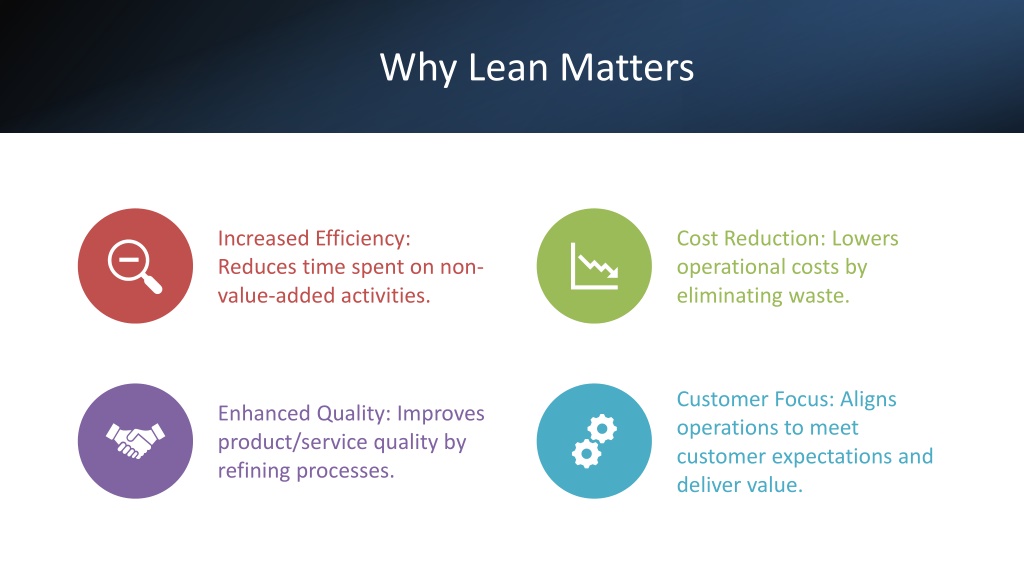 Why Lean Matters

Increased Efficiency: Reduces time spent on non-value-added activities.

Cost Reduction: Lowers operational costs by eliminating waste.

Enhanced Quality: Improves product/service quality by refining processes.

Customer Focus: Aligns operations to meet customer expectations and deliver value.